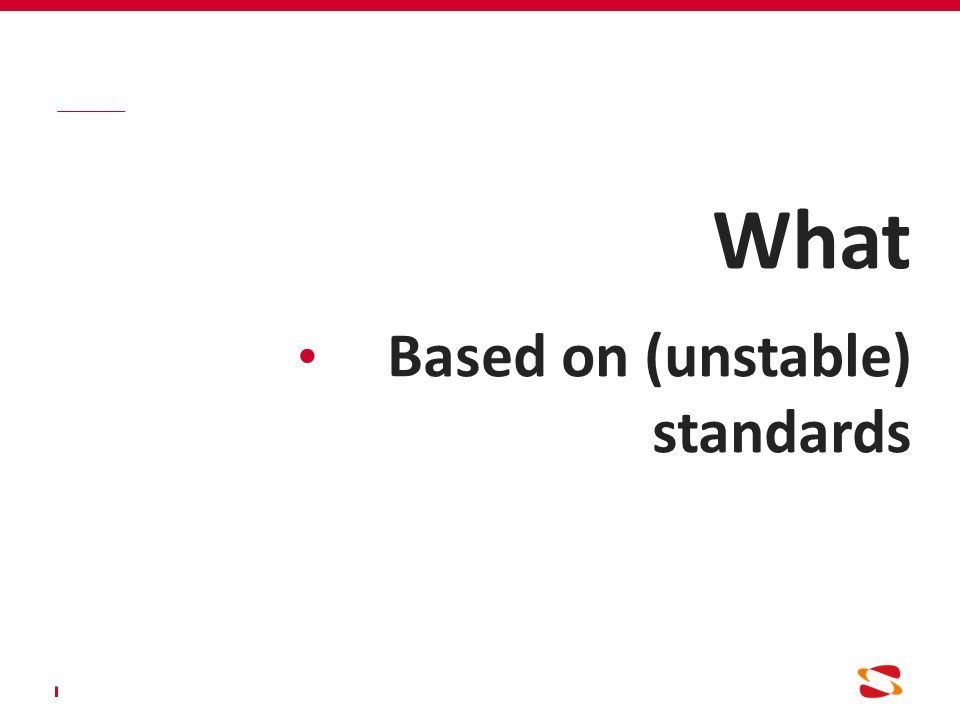 What

• Based on (unstable) standards